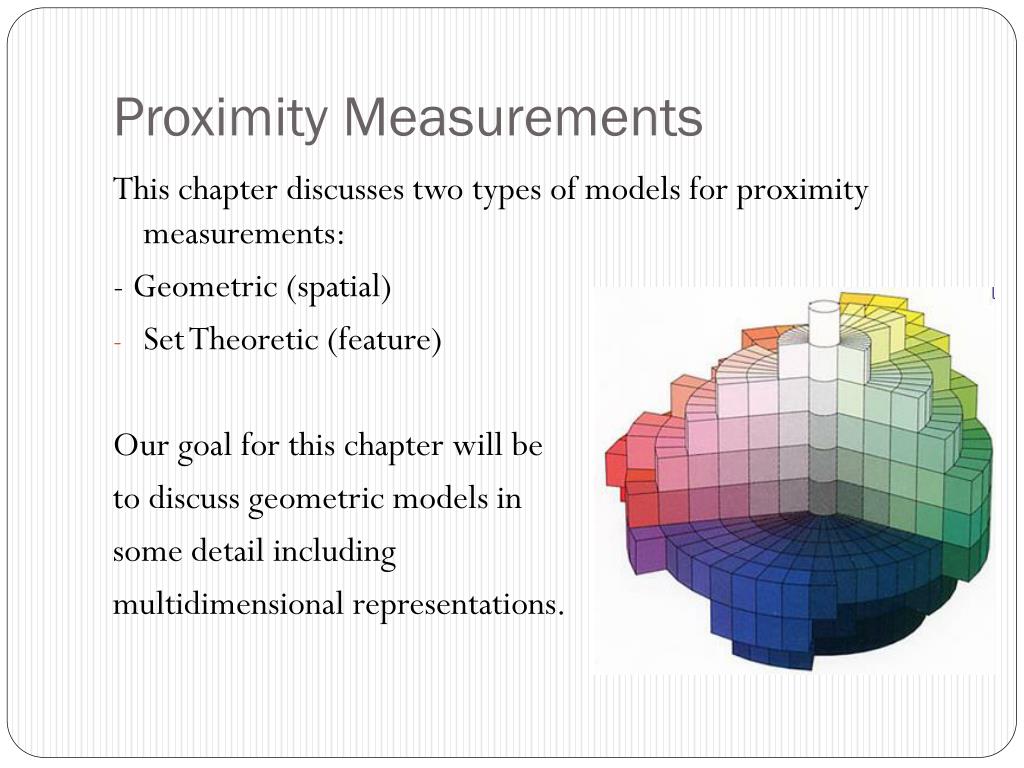 Proximity Measurements

This chapter discusses two types of models for proximity measurements:

- Geometric (spatial)

- Set Theoretic (feature)

Our goal for this chapter will be to discuss geometric models in some detail including multidimensional representations.